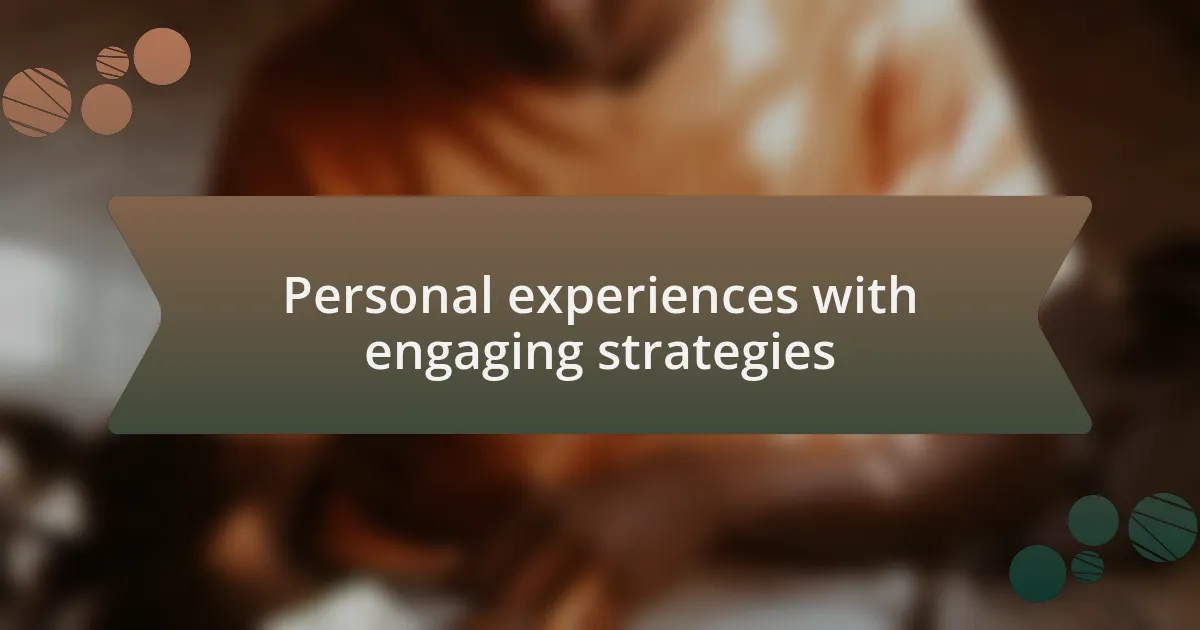 Personal experiences with engaging strategies